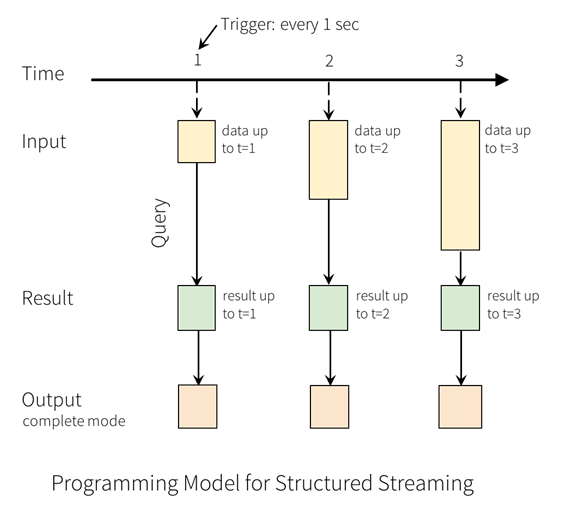 Trigger: every 1 sec

Time
1
2
3

Input
data up to t=1
data up to t=2
data up to t=3

Query

Result
result up to t=1
result up to t=2
result up to t=3

Output
complete mode

Programming Model for Structured Streaming